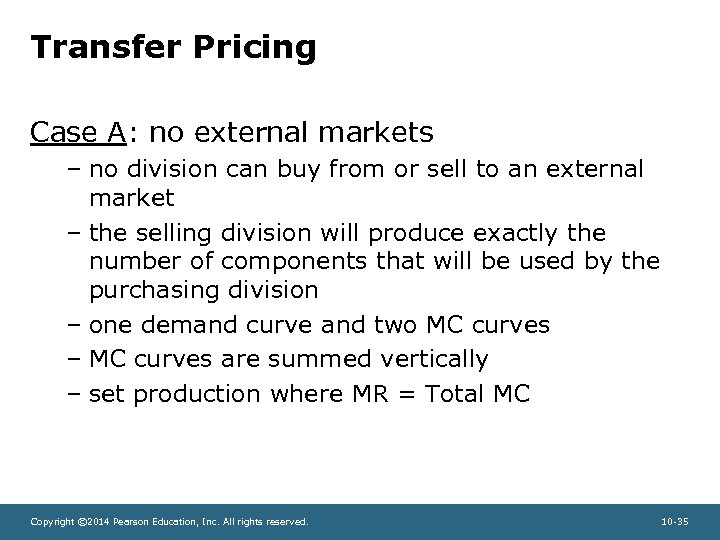 Transfer Pricing

Case A: no external markets

– no division can buy from or sell to an external market

– the selling division will produce exactly the number of components that will be used by the purchasing division

– one demand curve and two MC curves

– MC curves are summed vertically

– set production where MR = Total MC

Copyright ©2014 Pearson Education, Inc. All rights reserved.

10-35